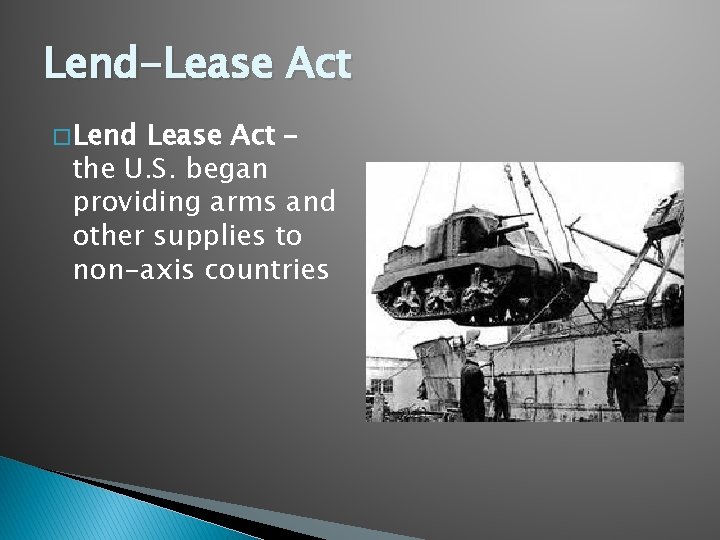 Lend-Lease Act

Lend Lease Act – the U.S. began providing arms and other supplies to non-axis countries